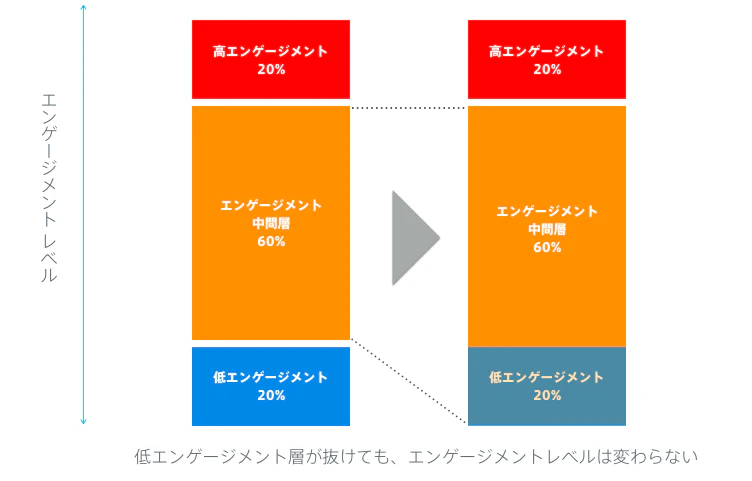 エンゲージメントレベル

高エンゲージメント
20%

エンゲージメント
中間層
60%

低エンゲージメント
20%

高エンゲージメント
20%

エンゲージメント
中間層
60%

低エンゲージメント
20%

低エンゲージメント層が抜けても、エンゲージメントレベルは変わらない